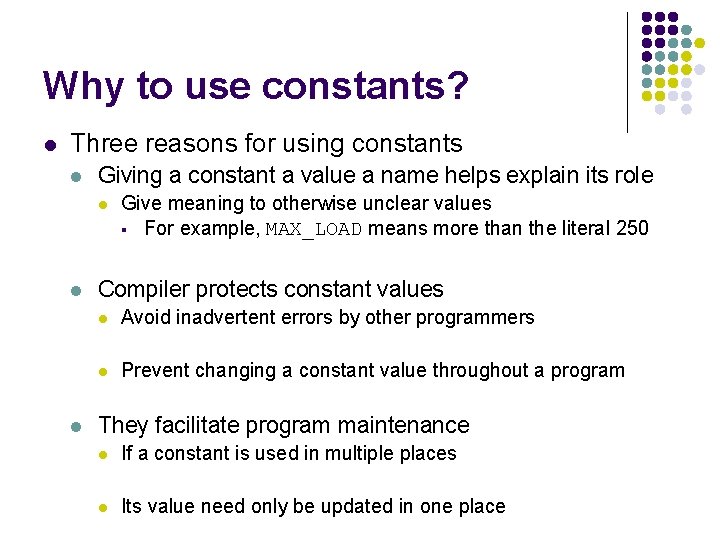 Why to use constants?

- Three reasons for using constants
  - Giving a constant a value a name helps explain its role
    - Give meaning to otherwise unclear values
      - For example, MAX_LOAD means more than the literal 250
  - Compiler protects constant values
    - Avoid inadvertent errors by other programmers
    - Prevent changing a constant value throughout a program
  - They facilitate program maintenance
    - If a constant is used in multiple places
    - Its value need only be updated in one place